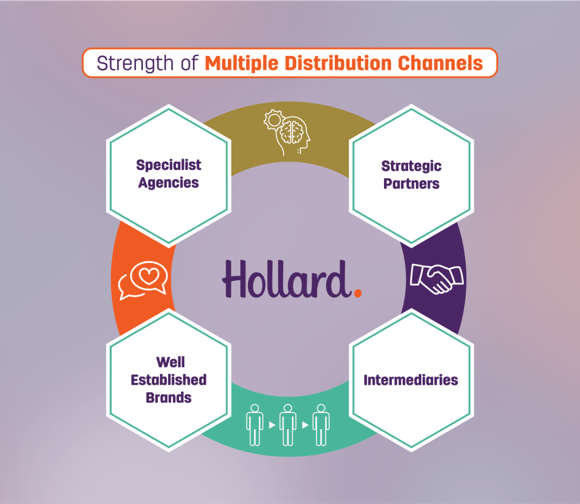 Strength of Multiple Distribution Channels

Specialist Agencies

Strategic Partners

Hollard.

Well Established Brands

Intermediaries